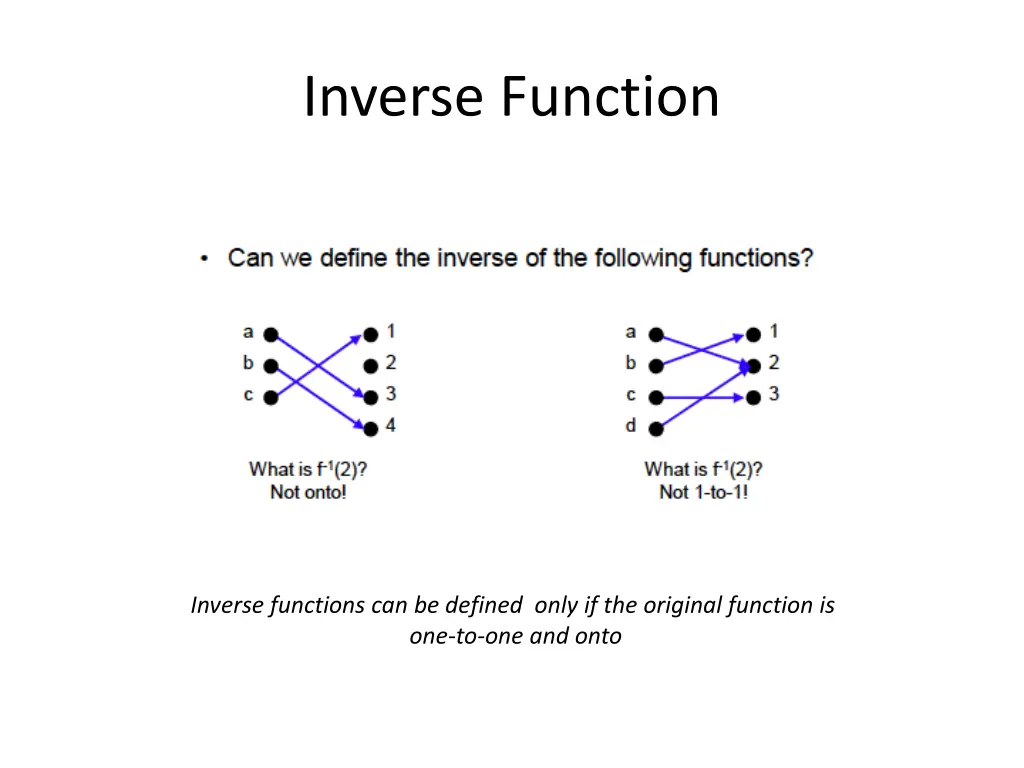 Inverse Function

• Can we define the inverse of the following functions?

a
b
c

1
2
3
4

What is $f^{-1}(2)$?
Not onto!

a
b
c
d

1
2
3

What is $f^{-1}(2)$?
Not 1-to-1!

Inverse functions can be defined only if the original function is one-to-one and onto